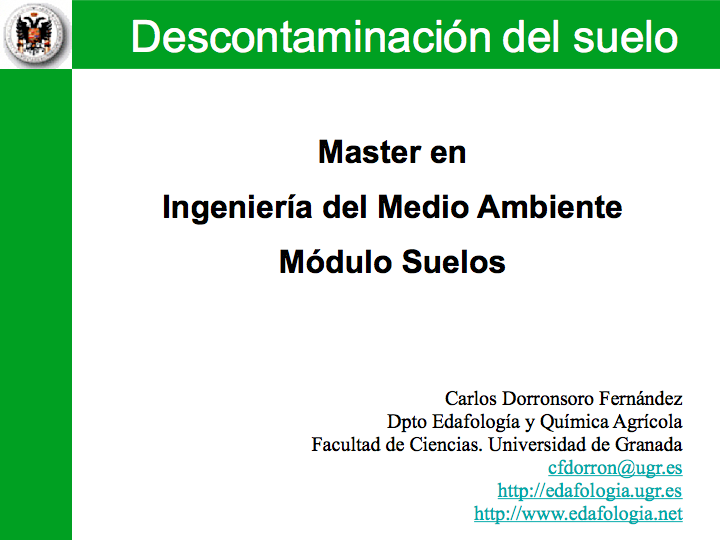 Descontaminación del suelo

Master en
Ingeniería del Medio Ambiente
Módulo Suelos

Carlos Dorronsoro Fernández
Dpto Edafología y Química Agrícola
Facultad de Ciencias. Universidad de Granada
cfdorron@ugr.es
http://edafologia.ugr.es
http://www.edafologia.net